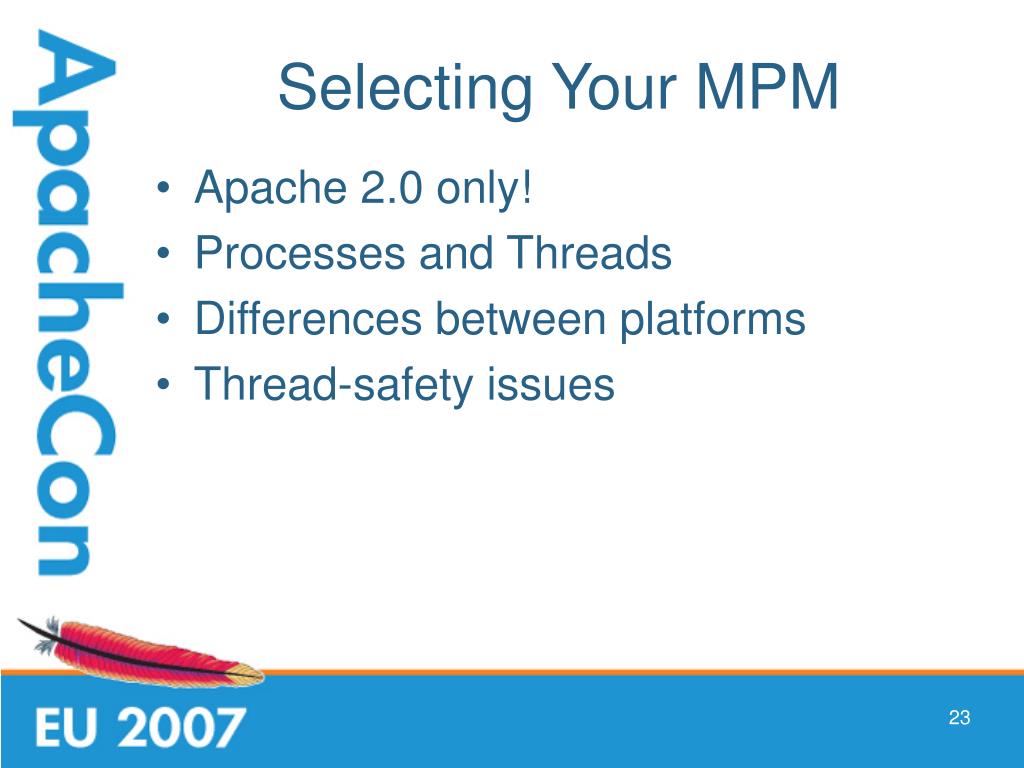 ApacheCon

Selecting Your MPM

• Apache 2.0 only!
• Processes and Threads
• Differences between platforms
• Thread-safety issues

EU 2007

23